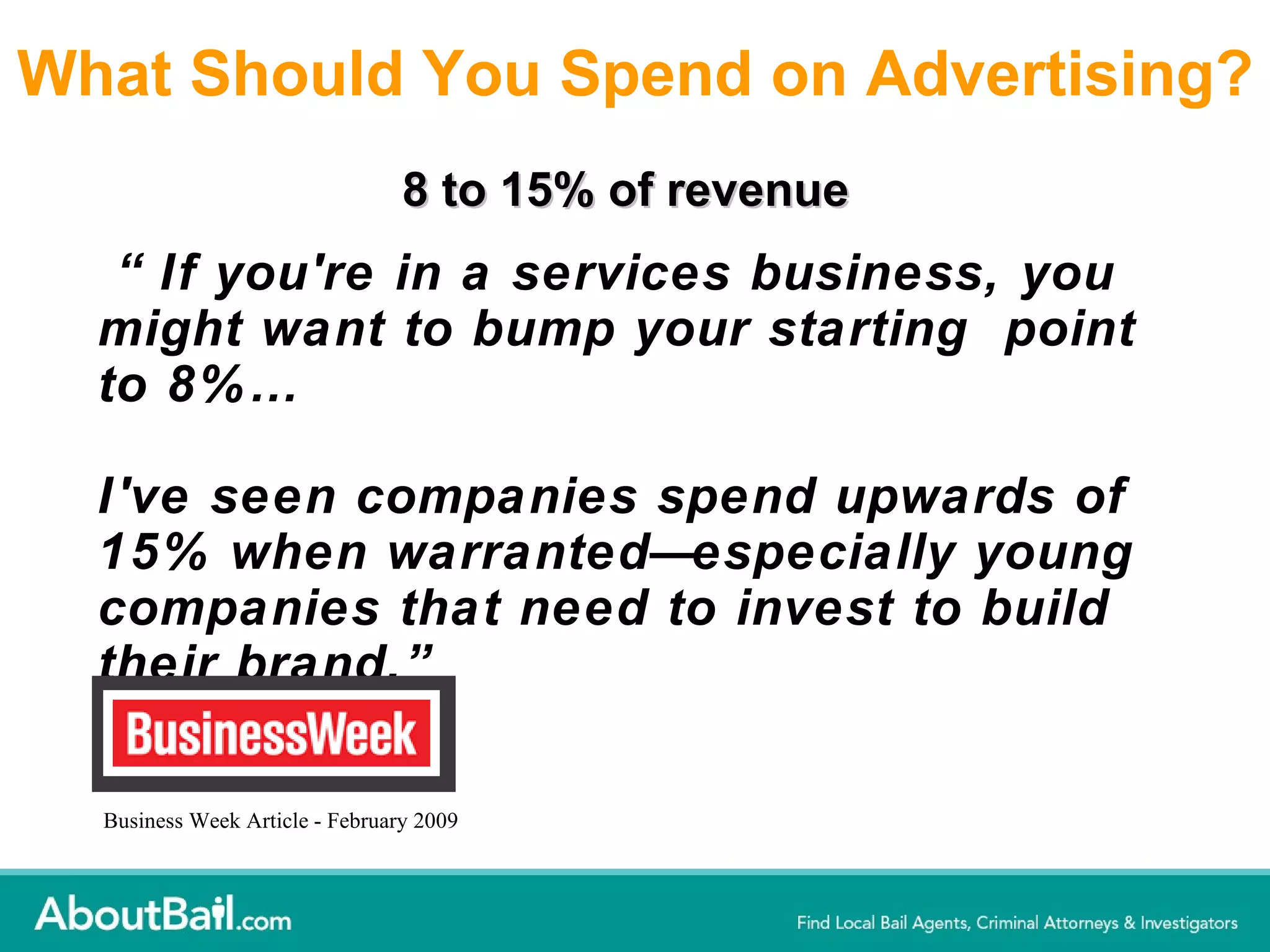 What Should You Spend on Advertising?

8 to 15% of revenue

“ If you're in a services business, you might want to bump your starting point to 8%…

I've seen companies spend upwards of 15% when warranted—especially young companies that need to invest to build their brand.”

BusinessWeek

Business Week Article - February 2009

AboutBail.com

Find Local Bail Agents, Criminal Attorneys & Investigators